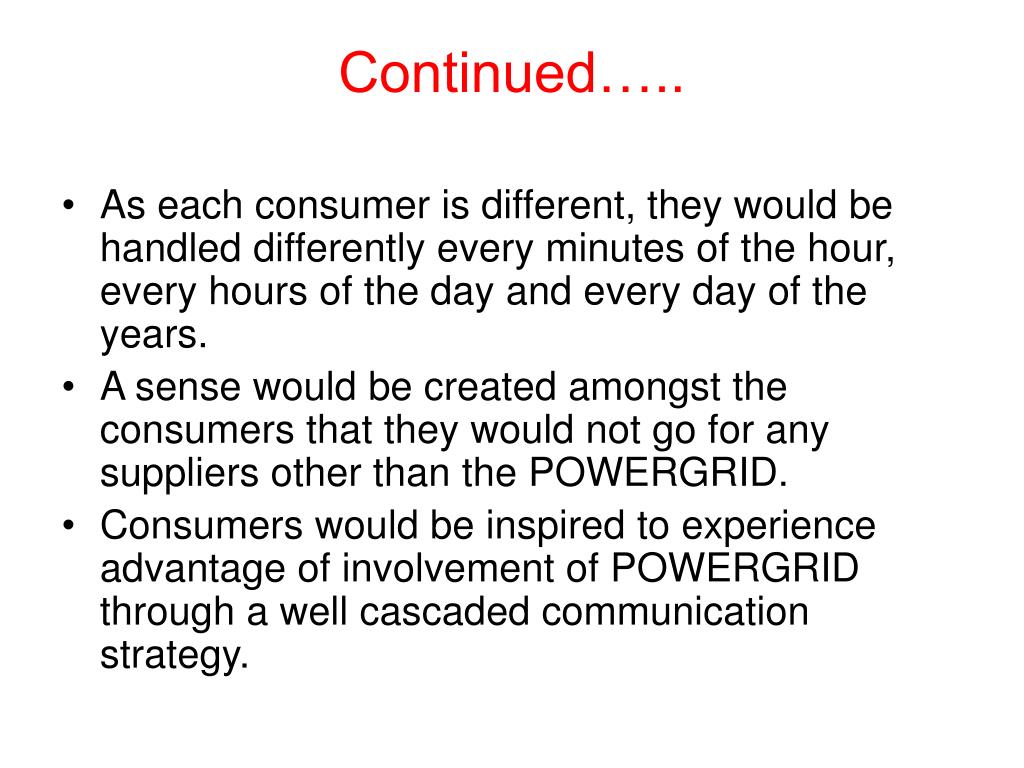 Continued…..

• As each consumer is different, they would be handled differently every minutes of the hour, every hours of the day and every day of the years.
• A sense would be created amongst the consumers that they would not go for any suppliers other than the POWERGRID.
• Consumers would be inspired to experience advantage of involvement of POWERGRID through a well cascaded communication strategy.